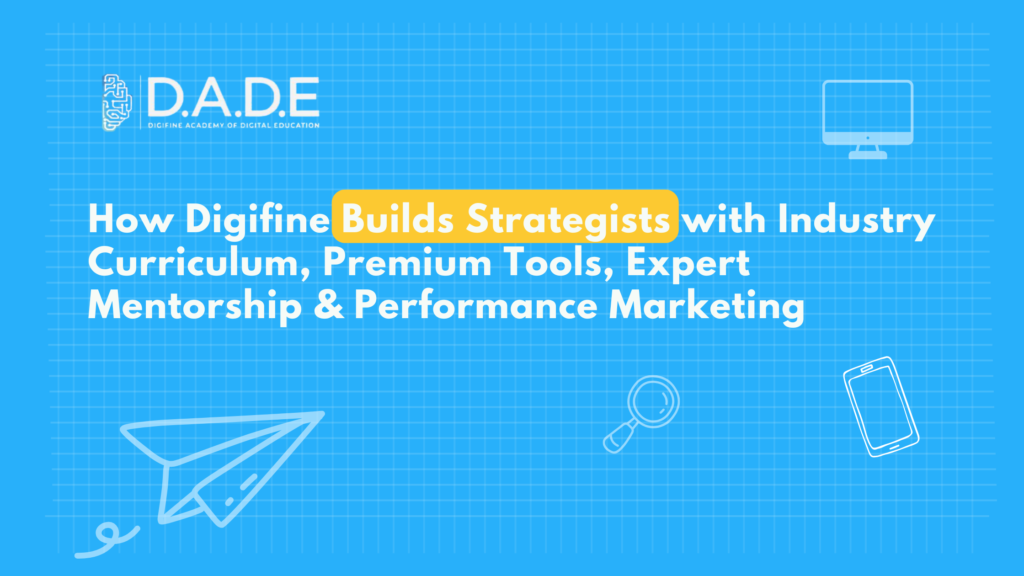 D.A.D.E
DIGIFINE ACADEMY OF DIGITAL EDUCATION

How Digifine Builds Strategists with Industry Curriculum, Premium Tools, Expert Mentorship & Performance Marketing